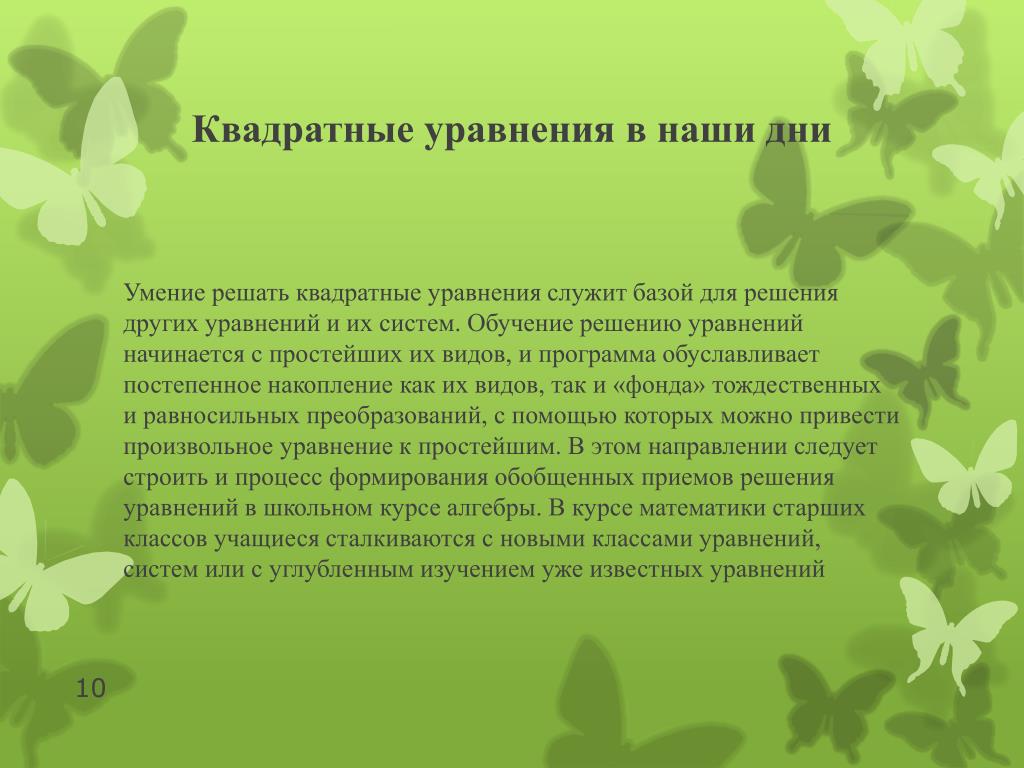 Квадратные уравнения в наши дни

Умение решать квадратные уравнения служит базой для решения других уравнений и их систем. Обучение решению уравнений начинается с простейших их видов, и программа обуславливает постепенное накопление как их видов, так и «фонда» тождественных и равносильных преобразований, с помощью которых можно привести произвольное уравнение к простейшим. В этом направлении следует строить и процесс формирования обобщенных приемов решения уравнений в школьном курсе алгебры. В курсе математики старших классов учащиеся сталкиваются с новыми классами уравнений, систем или с углубленным изучением уже известных уравнений

10